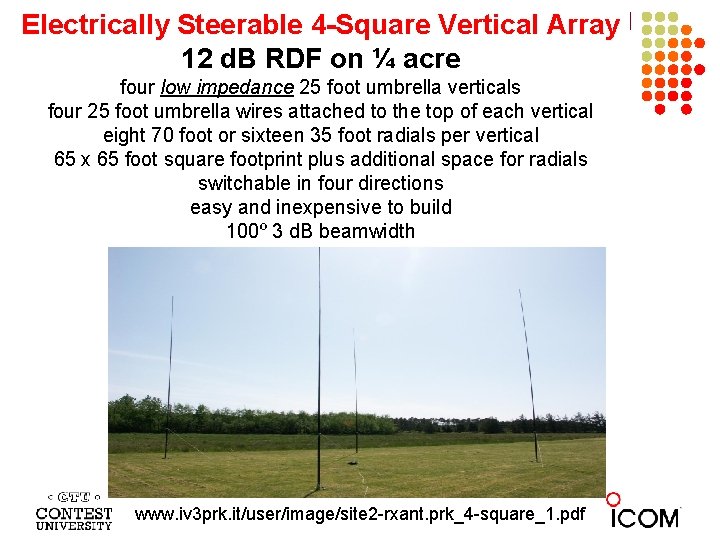 Electrically Steerable 4-Square Vertical Array

12 dB RDF on ¼ acre

four low impedance 25 foot umbrella verticals
four 25 foot umbrella wires attached to the top of each vertical
eight 70 foot or sixteen 35 foot radials per vertical
65 x 65 foot square footprint plus additional space for radials
switchable in four directions
easy and inexpensive to build
100º 3 dB beamwidth

CTU
CONTEST UNIVERSITY

www.iv3prk.it/user/image/site2-rxant.prk_4-square_1.pdf

ICOM